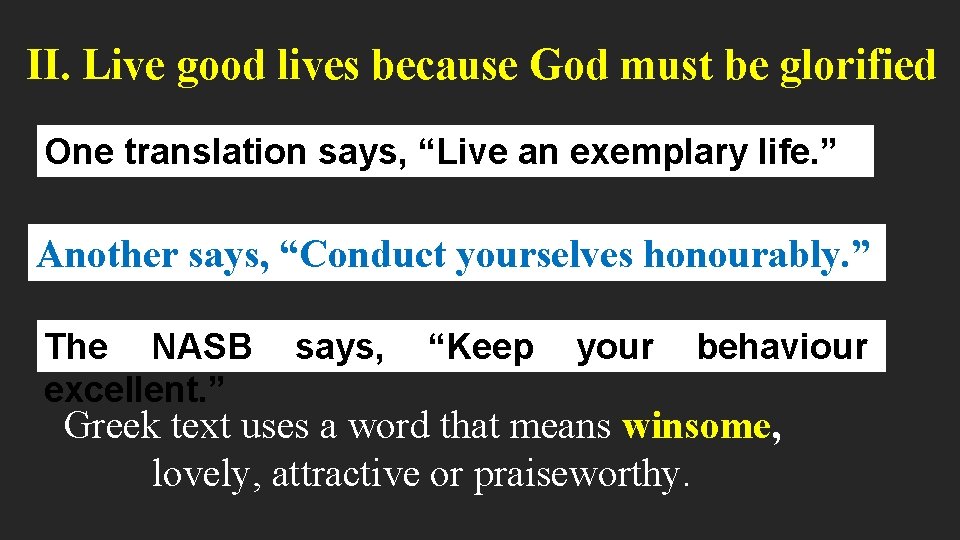 II. Live good lives because God must be glorified

One translation says, “Live an exemplary life.”

Another says, “Conduct yourselves honourably.”

The NASB says, “Keep your behaviour excellent.”

Greek text uses a word that means winsome, lovely, attractive or praiseworthy.